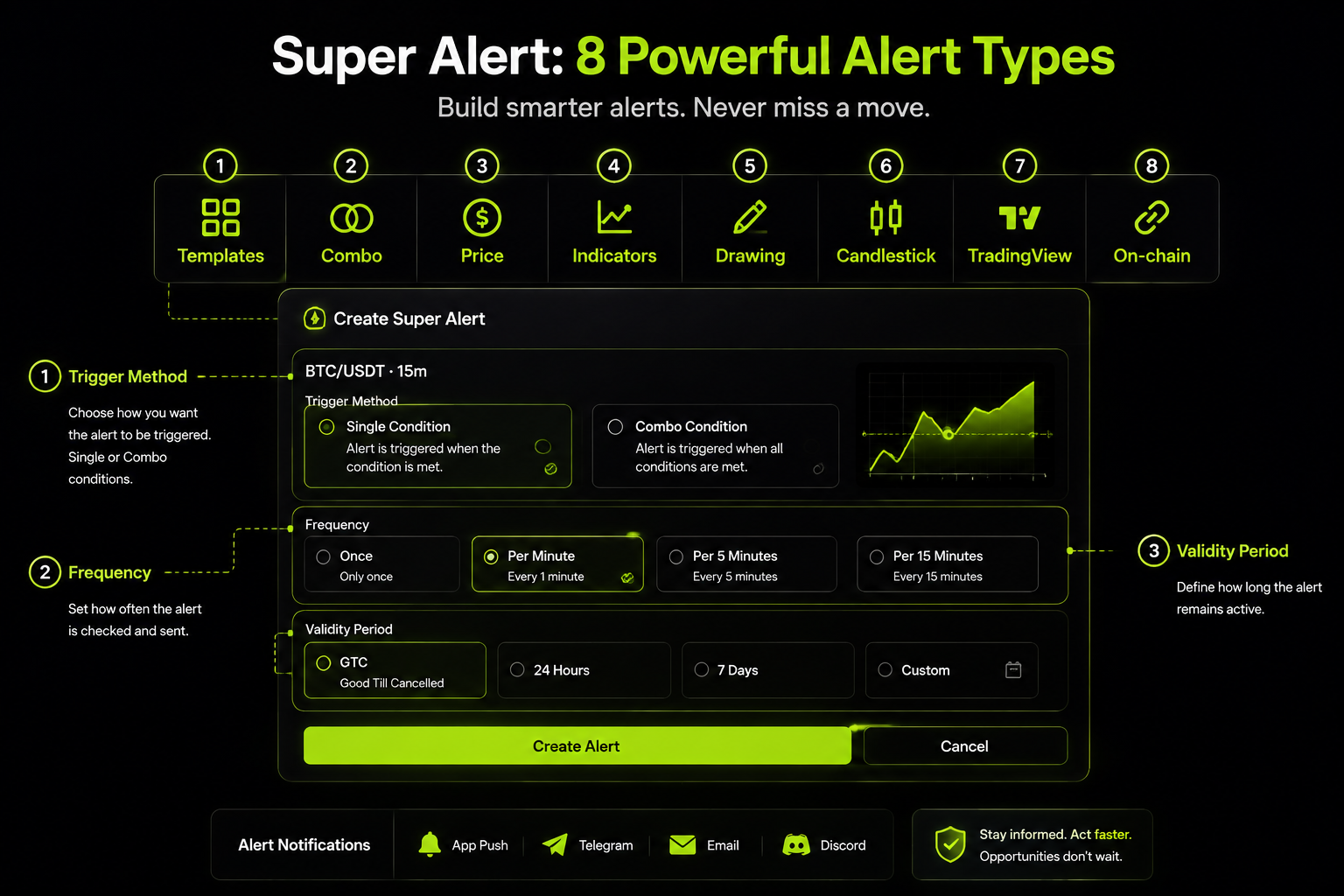 Super Alert: 8 Powerful Alert Types

Build smarter alerts. Never miss a move.

1 Templates
2 Combo
3 Price
4 Indicators
5 Drawing
6 Candlestick
7 TradingView
8 On-chain

1 Trigger Method

Choose how you want the alert to be triggered. Single or Combo conditions.

2 Frequency

Set how often the alert is checked and sent.

Create Super Alert

BTC/USDT · 15m

Trigger Method

Single Condition
Alert is triggered when the condition is met.

Combo Condition
Alert is triggered when all conditions are met.

Frequency

Once
Only once

Per Minute
Every 1 minute

Per 5 Minutes
Every 5 minutes

Per 15 Minutes
Every 15 minutes

Validity Period

GTC
Good Till Cancelled

24 Hours

7 Days

Custom

Create Alert

Cancel

3 Validity Period

Define how long the alert remains active.

Alert Notifications

App Push

Telegram

Email

Discord

Stay informed. Act faster.
Opportunities don't wait.